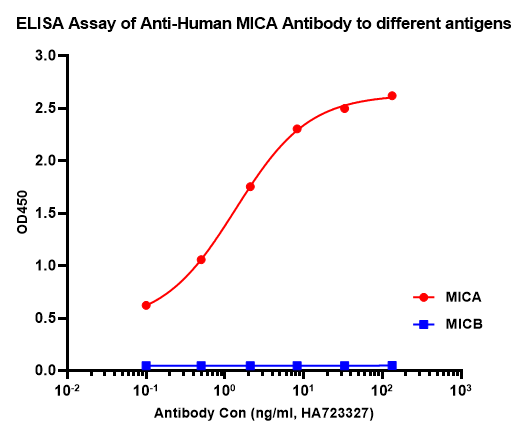 ELISA Assay of Anti-Human MICA Antibody to different antigens

OD450

3.0
2.5
2.0
1.5
1.0
0.5
0.0

$10^{-2}$ $10^{-1}$ $10^{0}$ $10^{1}$ $10^{2}$ $10^{3}$

Antibody Con (ng/ml, HA723327)

MICA
MICB